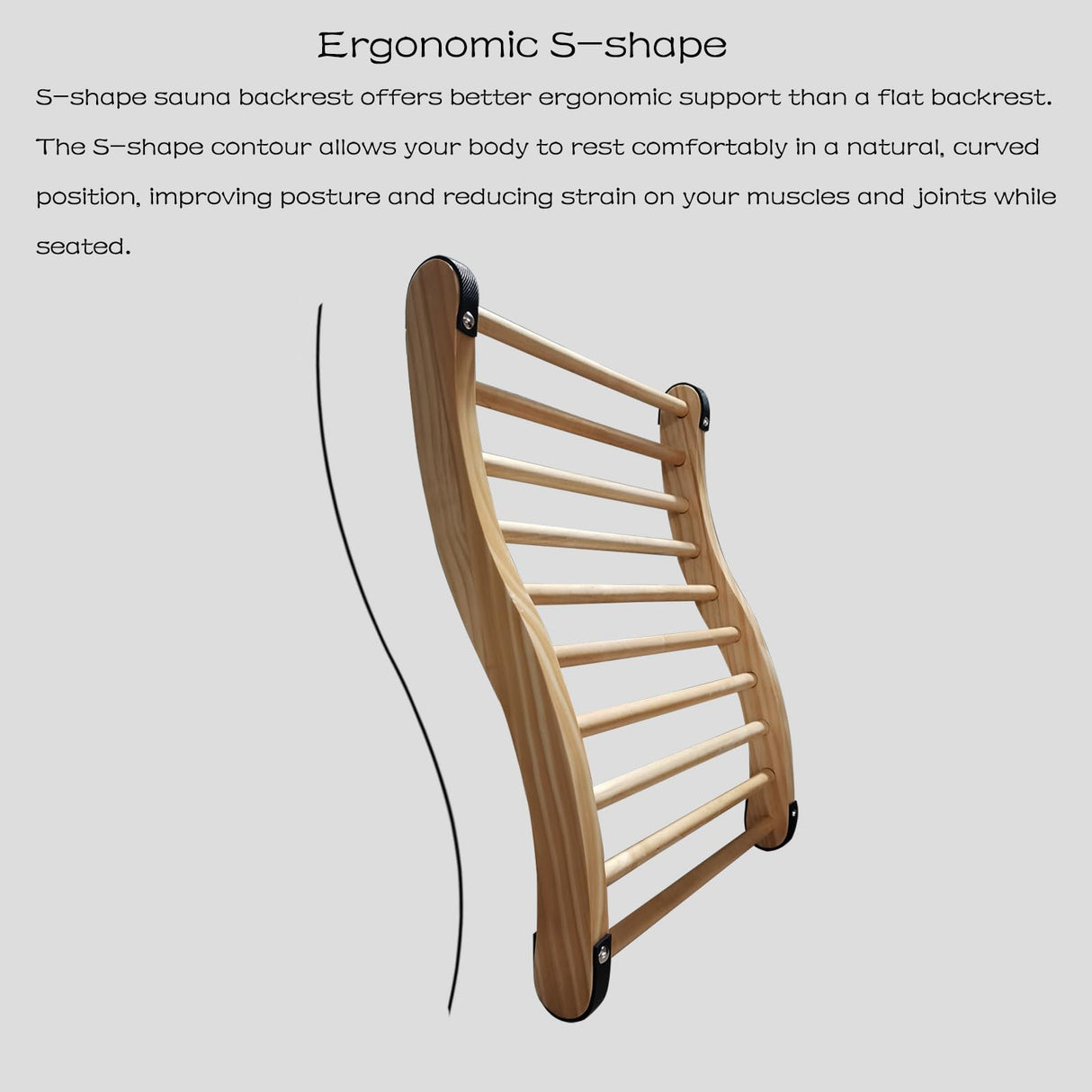 Ergonomic S-shape

S-shape sauna backrest offers better ergonomic support than a flat backrest. The S-shape contour allows your body to rest comfortably in a natural, curved position, improving posture and reducing strain on your muscles and joints while seated.